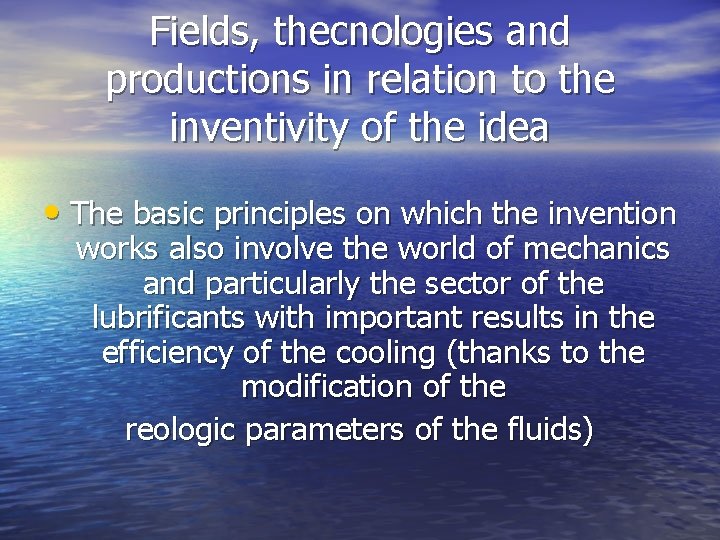 Fields, thecnologies and productions in relation to the inventivity of the idea

• The basic principles on which the invention works also involve the world of mechanics and particularly the sector of the lubrificants with important results in the efficiency of the cooling (thanks to the modification of the

reologic parameters of the fluids)